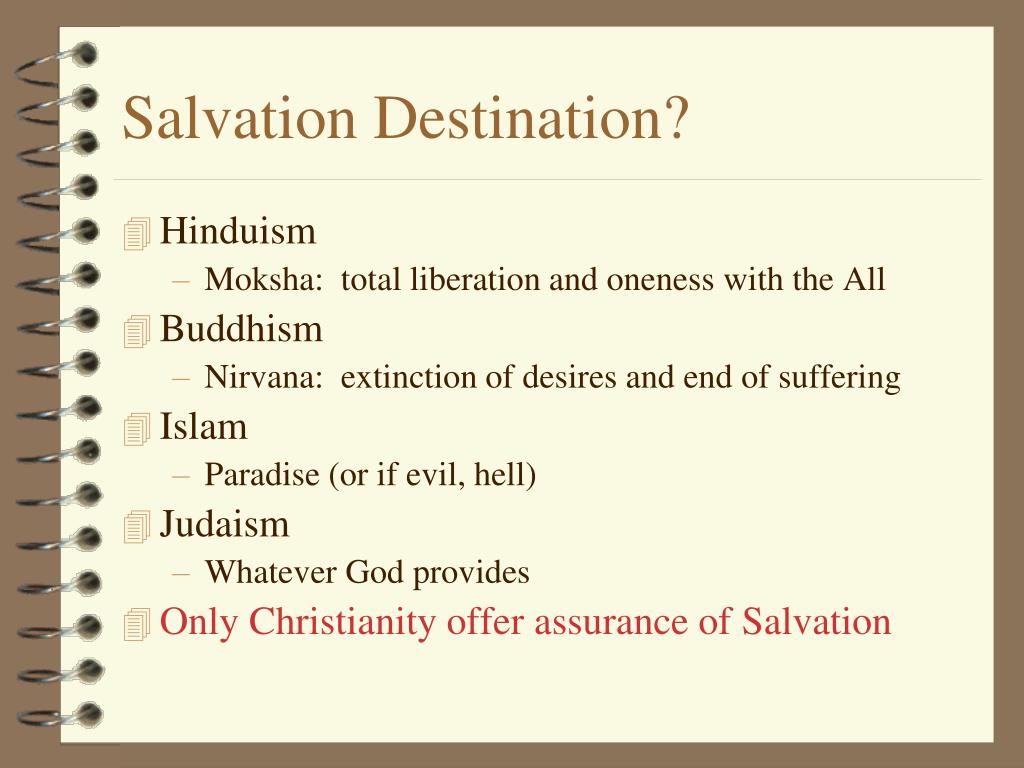 Salvation Destination?

Hinduism
– Moksha: total liberation and oneness with the All

Buddhism
– Nirvana: extinction of desires and end of suffering

Islam
– Paradise (or if evil, hell)

Judaism
– Whatever God provides

Only Christianity offer assurance of Salvation